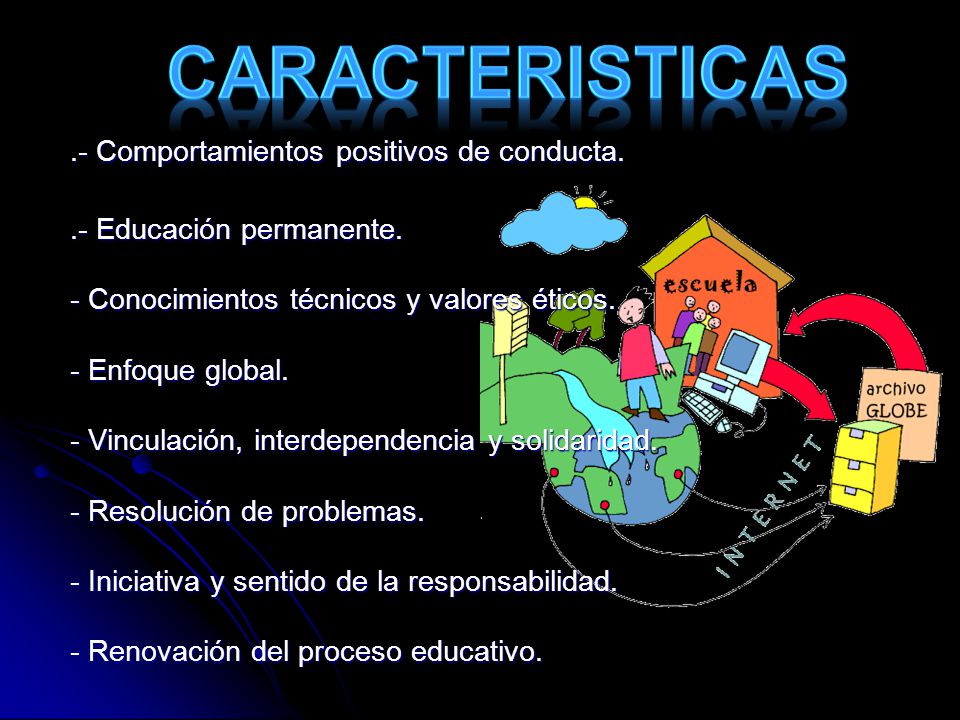 CARACTERISTICAS

.- Comportamientos positivos de conducta.

.- Educación permanente.

- Conocimientos técnicos y valores éticos.

- Enfoque global.

- Vinculación, interdependencia y solidaridad.

- Resolución de problemas.

- Iniciativa y sentido de la responsabilidad.

- Renovación del proceso educativo.

escuela

archivo GLOBE

INTERNET